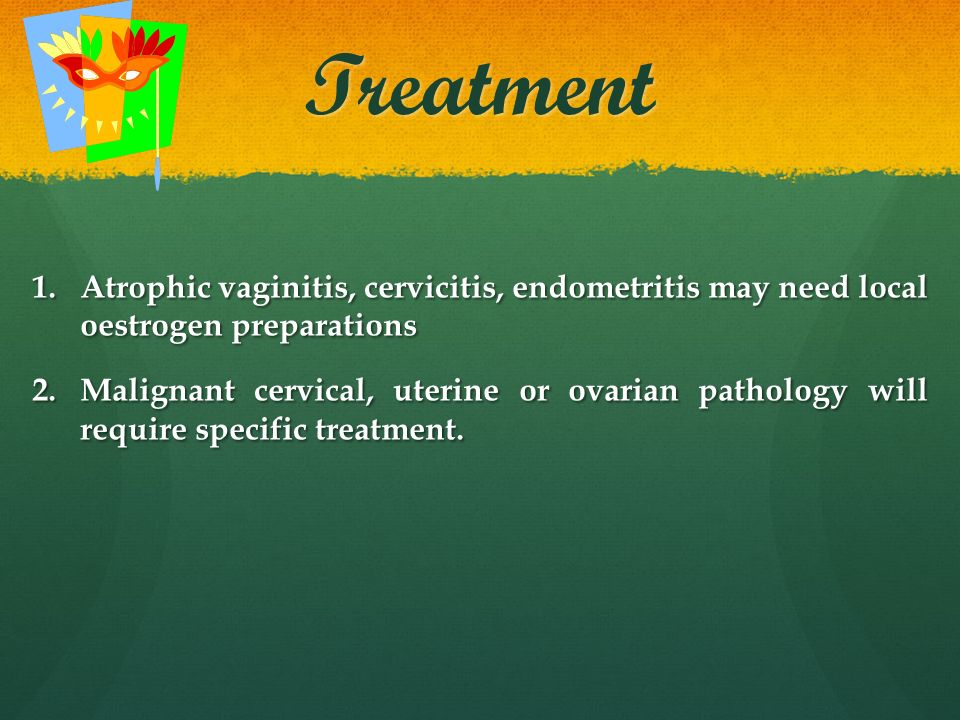 Treatment

1. Atrophic vaginitis, cervicitis, endometritis may need local oestrogen preparations

2. Malignant cervical, uterine or ovarian pathology will require specific treatment.